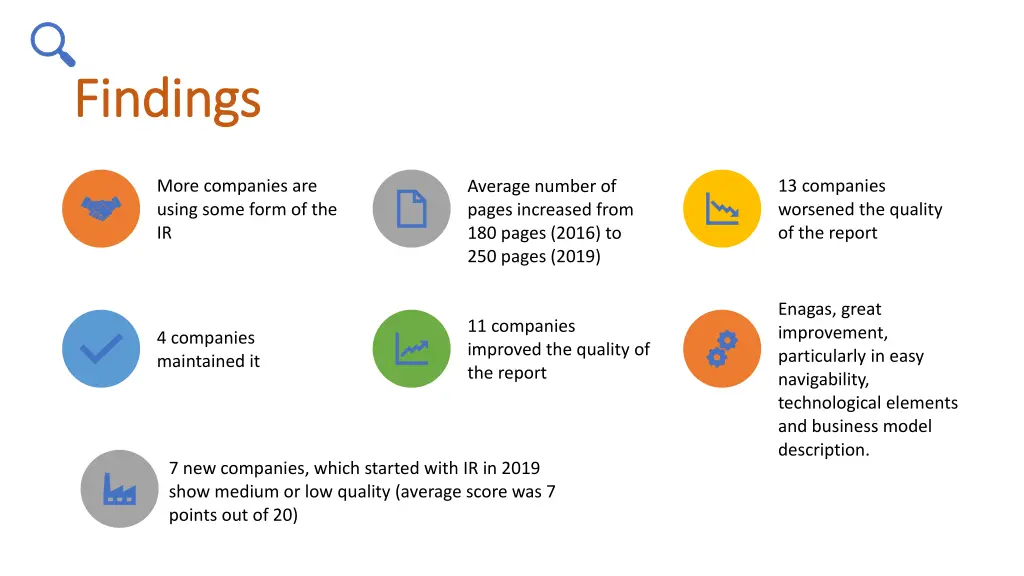 Findings

More companies are using some form of the IR

Average number of pages increased from 180 pages (2016) to 250 pages (2019)

13 companies worsened the quality of the report

4 companies maintained it

11 companies improved the quality of the report

Enagas, great improvement, particularly in easy navigability, technological elements and business model description.

7 new companies, which started with IR in 2019 show medium or low quality (average score was 7 points out of 20)